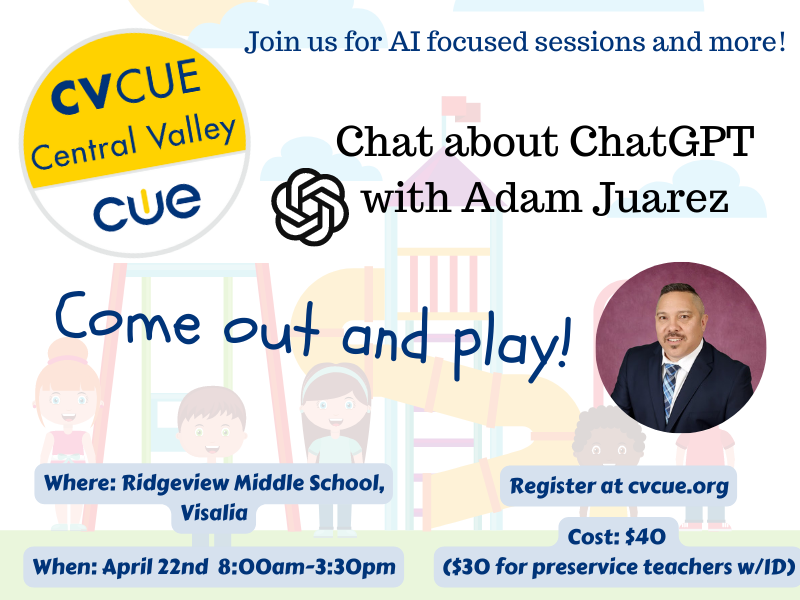 CVCUE
Central Valley
CUE

Join us for AI focused sessions and more!

Chat about ChatGPT with Adam Juarez

Come out and play!

Where: Ridgeview Middle School, Visalia

When: April 22nd 8:00am-3:30pm

Register at cvcue.org

Cost: $40 ($30 for preservice teachers w/ID)